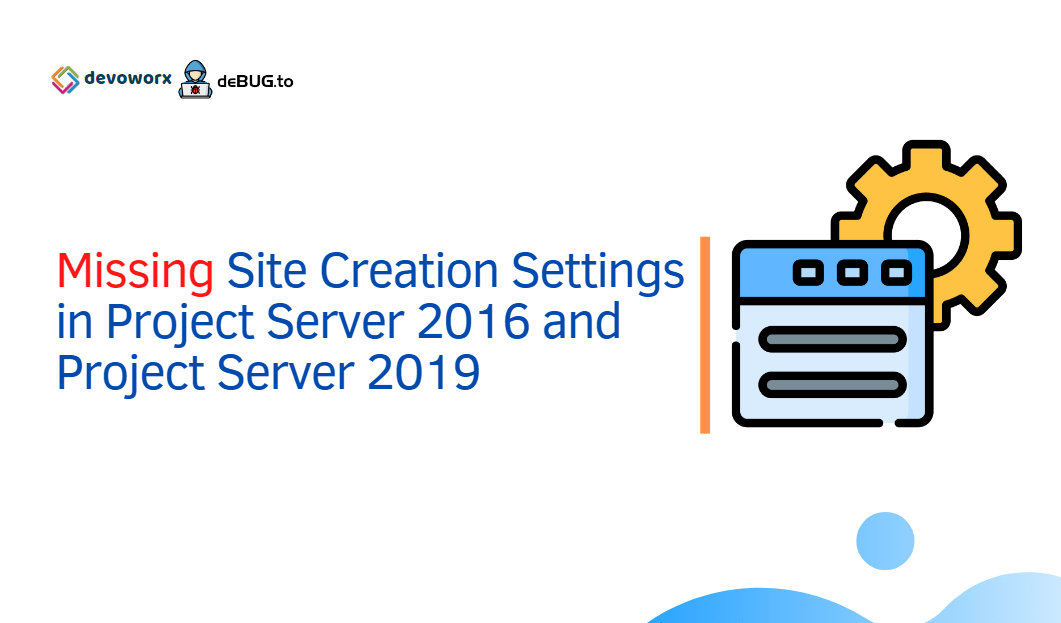 devoworx deBUG.to

Missing Site Creation Settings in Project Server 2016 and Project Server 2019